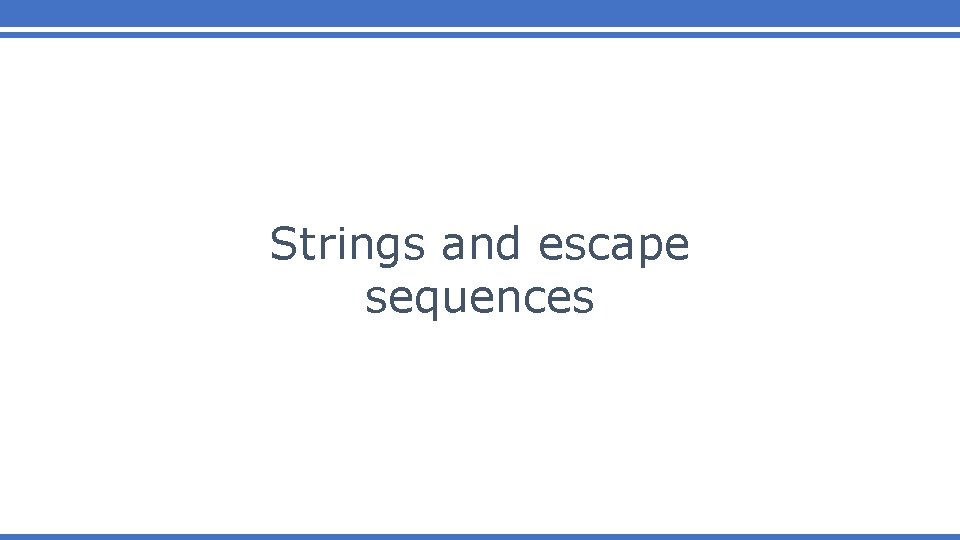 Strings and escape sequences